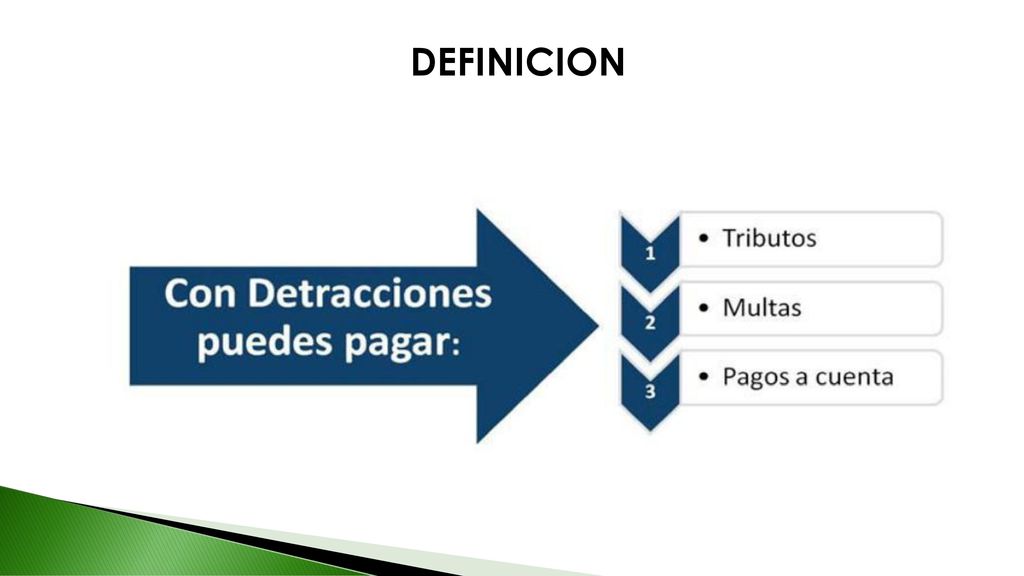 DEFINICION

Con Detracciones puedes pagar:

1
• Tributos

2
• Multas

3
• Pagos a cuenta